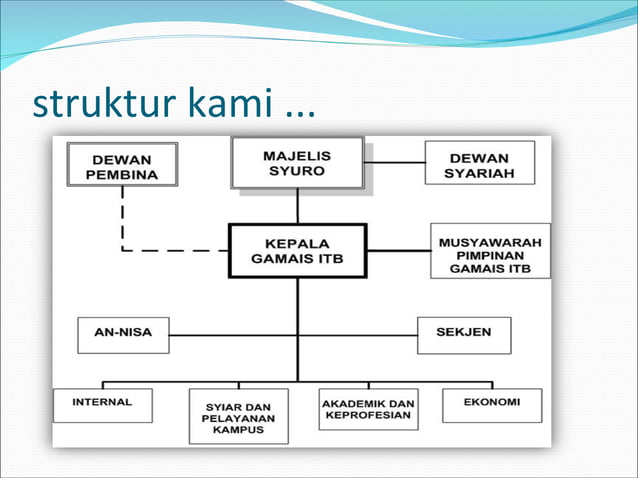 struktur kami ...

DEWAN PEMBINA

MAJELIS SYURO

DEWAN SYARIAH

KEPALA GAMAIS ITB

MUSYAWARAH PIMPINAN GAMAIS ITB

AN-NISA

SEKJEN

INTERNAL

SYIAR DAN PELAYANAN KAMPUS

AKADEMIK DAN KEPROFESIAN

EKONOMI